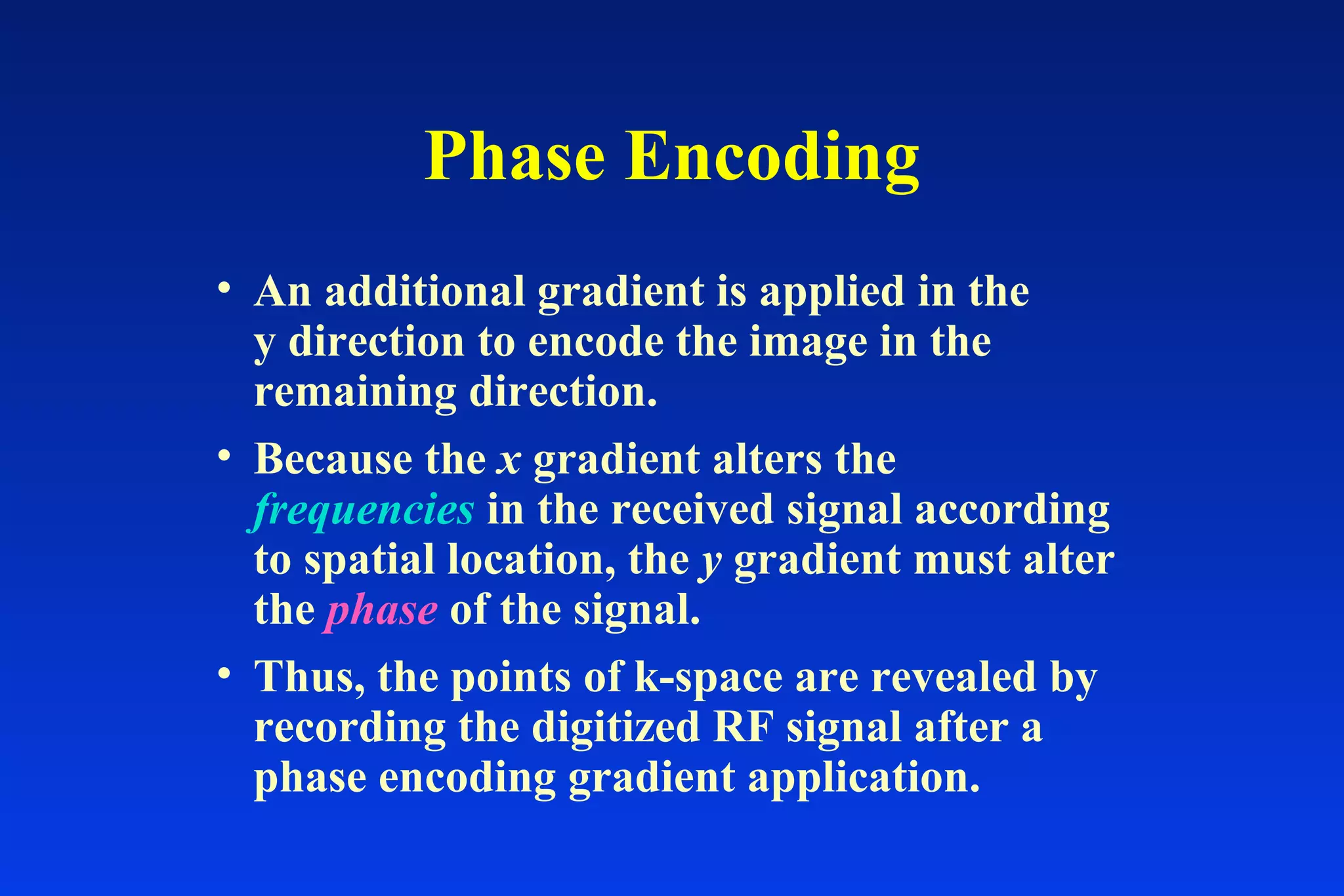 Phase Encoding

• An additional gradient is applied in the y direction to encode the image in the remaining direction.

• Because the x gradient alters the frequencies in the received signal according to spatial location, the y gradient must alter the phase of the signal.

• Thus, the points of k-space are revealed by recording the digitized RF signal after a phase encoding gradient application.